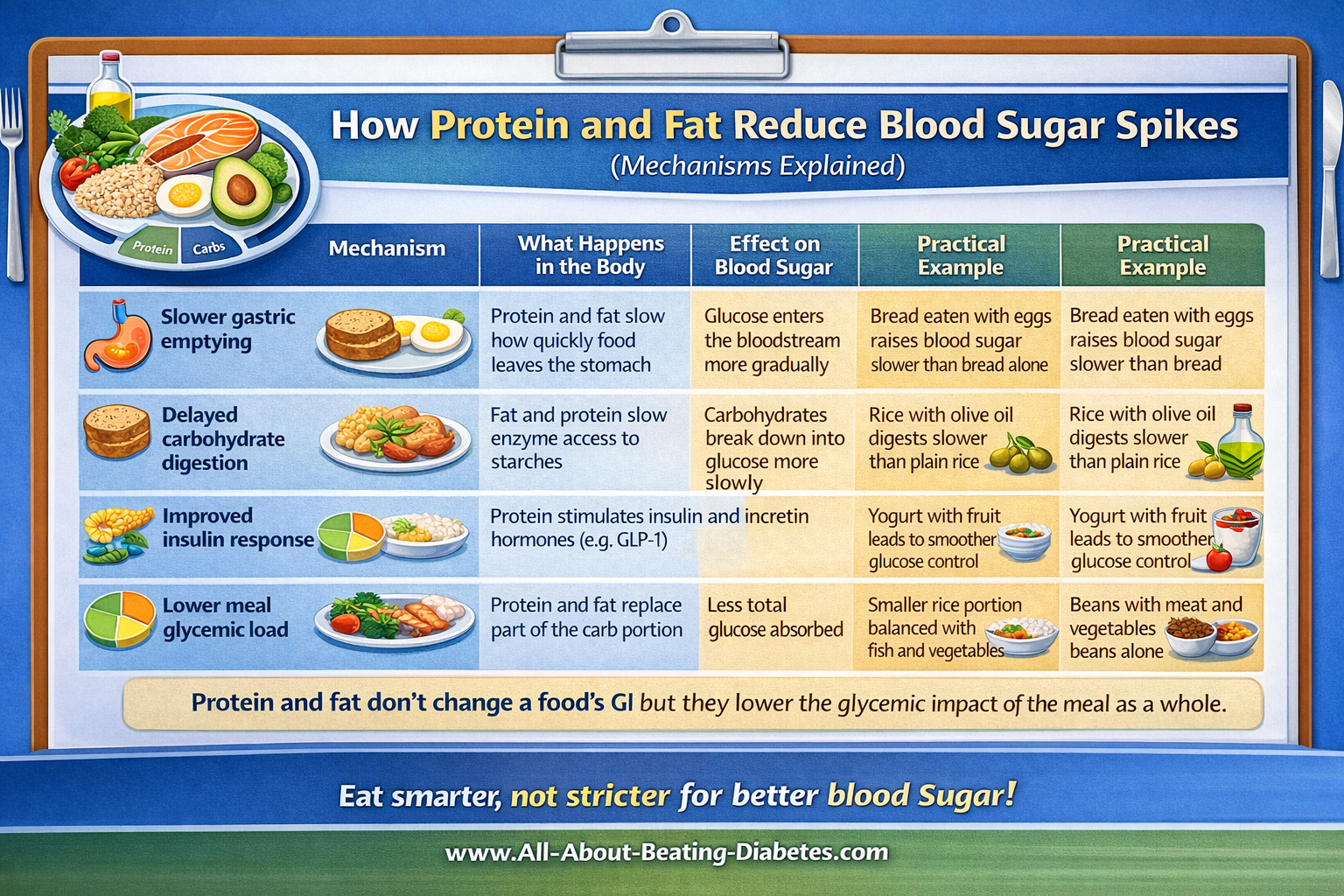 How Protein and Fat Reduce Blood Sugar Spikes
(Mechanisms Explained)

Protein Carbs

| Mechanism | What Happens in the Body | Effect on Blood Sugar | Practical Example | Practical Example |
|---|---|---|---|---|
| Slower gastric emptying | Protein and fat slow how quickly food leaves the stomach | Glucose enters the bloodstream more gradually | Bread eaten with eggs raises blood sugar slower than bread alone | Bread eaten with eggs raises blood sugar slower than bread |
| Delayed carbohydrate digestion | Fat and protein slow enzyme access to starches | Carbohydrates break down into glucose more slowly | Rice with olive oil digests slower than plain rice | Rice with olive oil digests slower than plain rice |
| Improved insulin response | Protein stimulates insulin and incretin hormones (e.g. GLP-1) | | Yogurt with fruit leads to smoother glucose control | Yogurt with fruit leads to smoother glucose control |
| Lower meal glycemic load | Protein and fat replace part of the carb portion | Less total glucose absorbed | Smaller rice portion balanced with fish and vegetables | Beans with meat and vegetables beans alone |

Protein and fat don't change a food's GI but they lower the glycemic impact of the meal as a whole.

Eat smarter, not stricter for better blood Sugar!

www.All-About-Beating-Diabetes.com